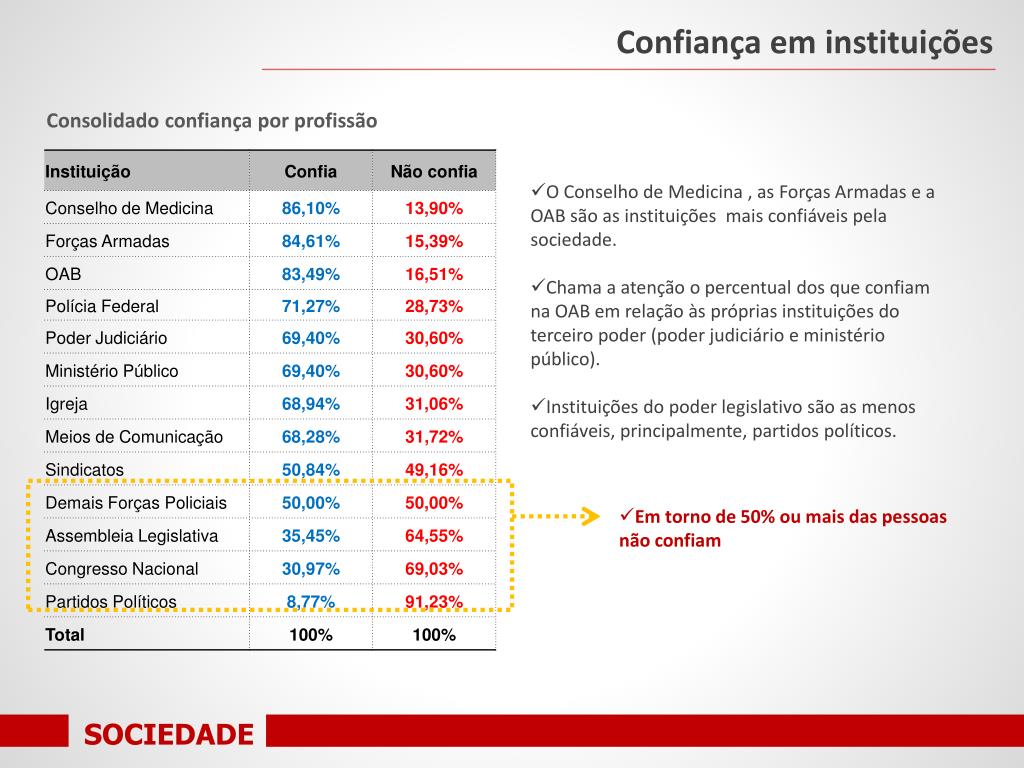 Confiança em instituições

Consolidado confiança por profissão

| Instituição | Confia | Não confia |
|---|---|---|
| Conselho de Medicina | 86,10% | 13,90% |
| Forças Armadas | 84,61% | 15,39% |
| OAB | 83,49% | 16,51% |
| Polícia Federal | 71,27% | 28,73% |
| Poder Judiciário | 69,40% | 30,60% |
| Ministério Público | 69,40% | 30,60% |
| Igreja | 68,94% | 31,06% |
| Meios de Comunicação | 68,28% | 31,72% |
| Sindicatos | 50,84% | 49,16% |
| Demais Forças Policiais | 50,00% | 50,00% |
| Assembleia Legislativa | 35,45% | 64,55% |
| Congresso Nacional | 30,97% | 69,03% |
| Partidos Políticos | 8,77% | 91,23% |
| Total | 100% | 100% |

✓O Conselho de Medicina , as Forças Armadas e a OAB são as instituições mais confiáveis pela sociedade.

✓Chama a atenção o percentual dos que confiam na OAB em relação às próprias instituições do terceiro poder (poder judiciário e ministério público).

✓Instituições do poder legislativo são as menos confiáveis, principalmente, partidos políticos.

✓Em torno de 50% ou mais das pessoas não confiam

SOCIEDADE